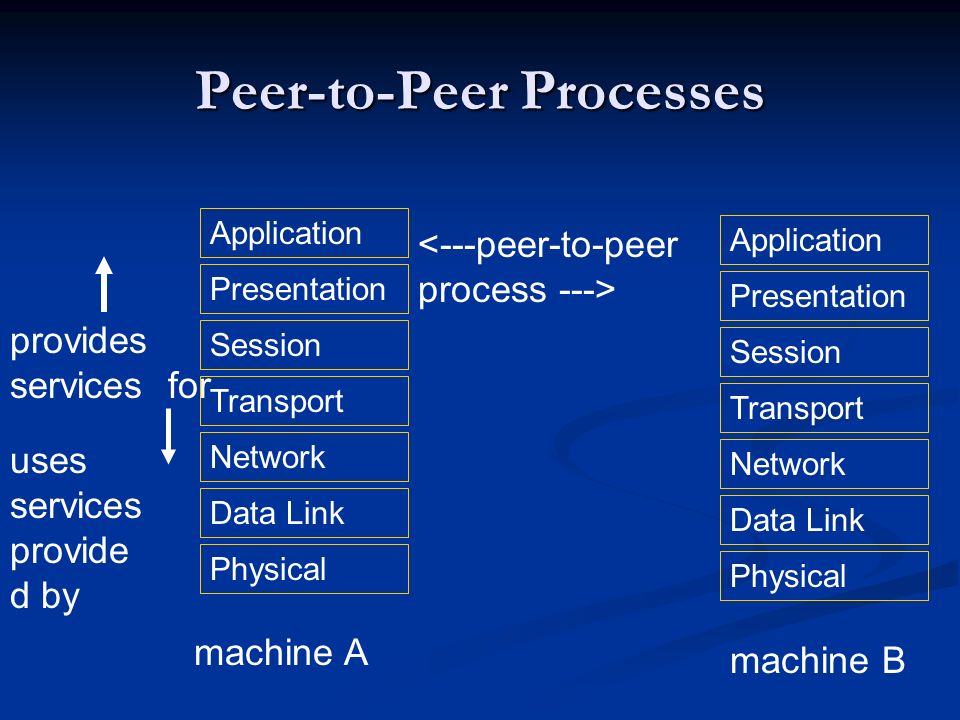 Peer-to-Peer Processes

provides services for

uses services provide d by

Application
Presentation
Session
Transport
Network
Data Link
Physical

machine A

<---peer-to-peer process --->

Application
Presentation
Session
Transport
Network
Data Link
Physical

machine B